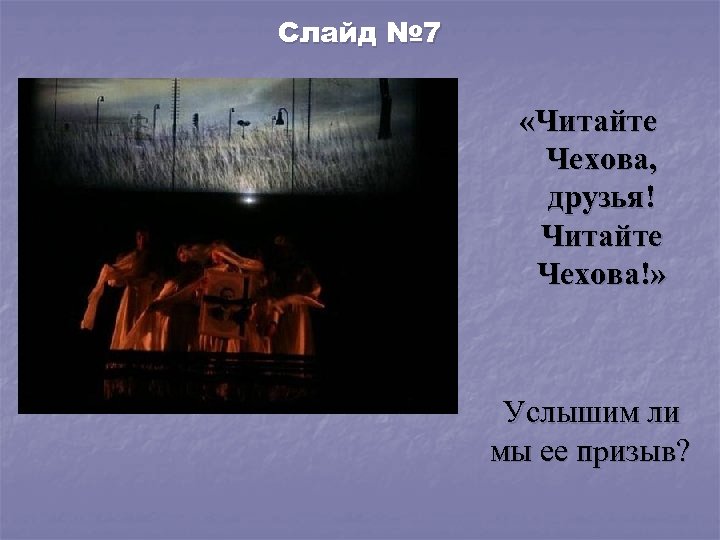 Слайд №7

«Читайте Чехова, друзья! Читайте Чехова!»

Услышим ли мы ее призыв?